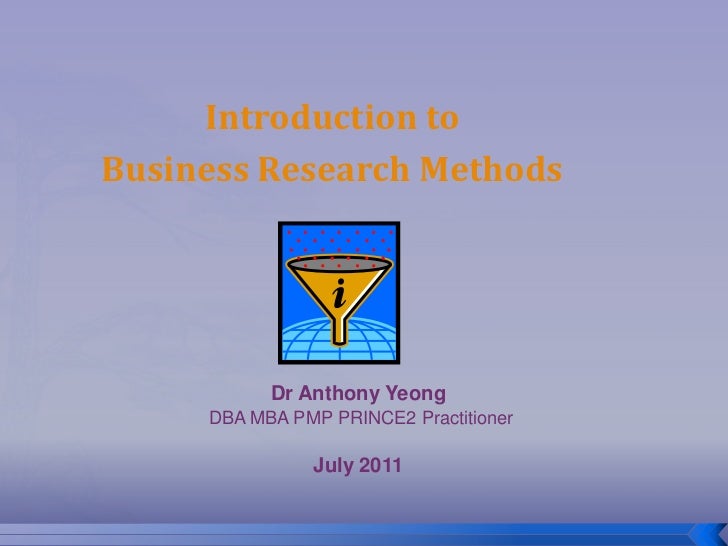 Introduction to
Business Research Methods

i

Dr Anthony Yeong
DBA MBA PMP PRINCE2 Practitioner

July 2011